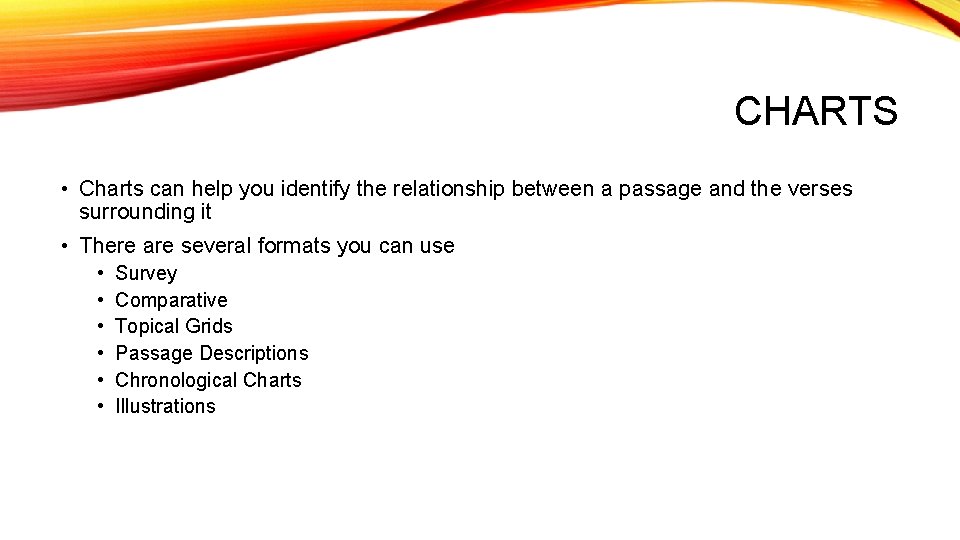 CHARTS

• Charts can help you identify the relationship between a passage and the verses surrounding it

• There are several formats you can use
  • Survey
  • Comparative
  • Topical Grids
  • Passage Descriptions
  • Chronological Charts
  • Illustrations